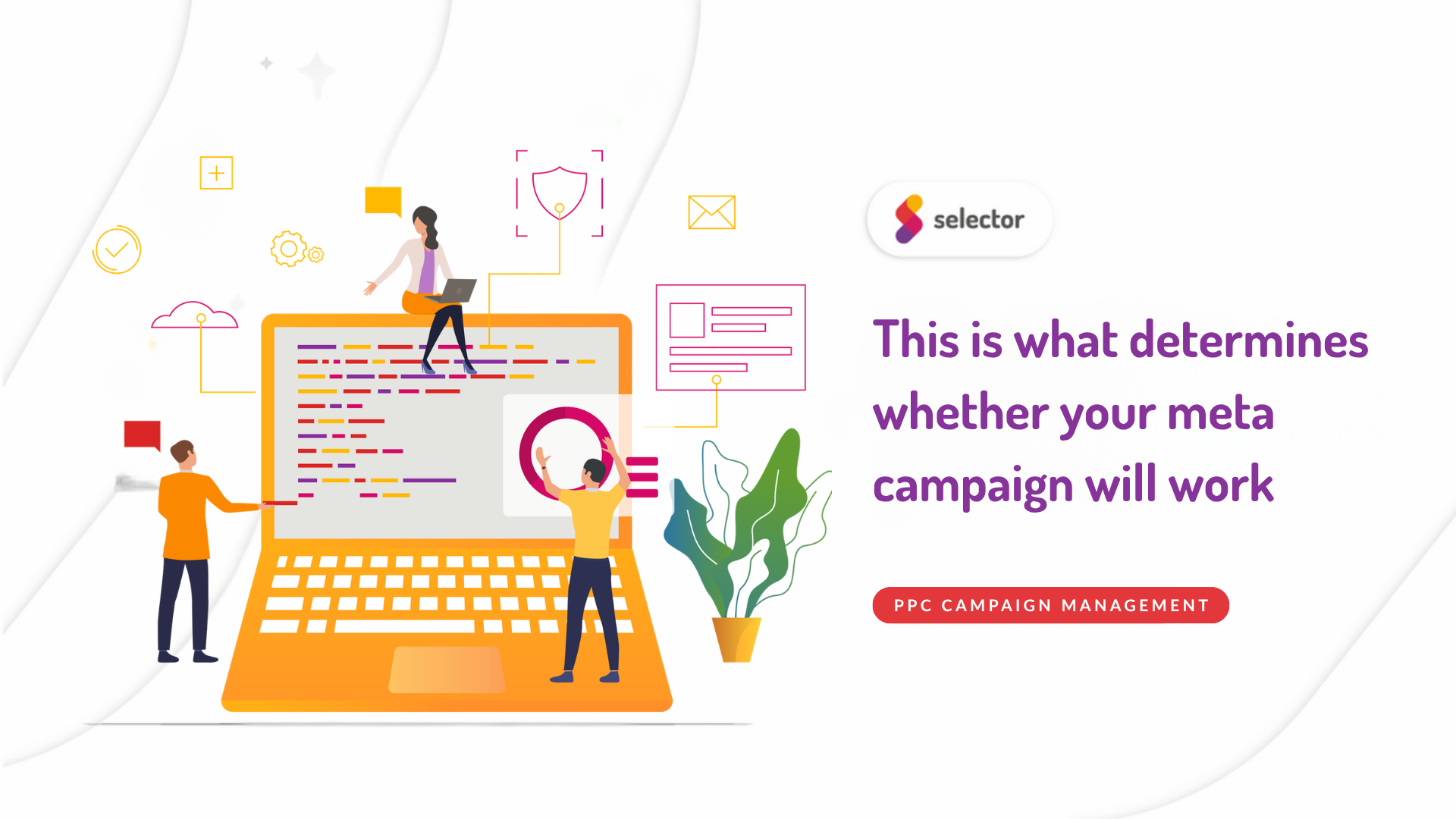 selector

This is what determines whether your meta campaign will work

PPC CAMPAIGN MANAGEMENT